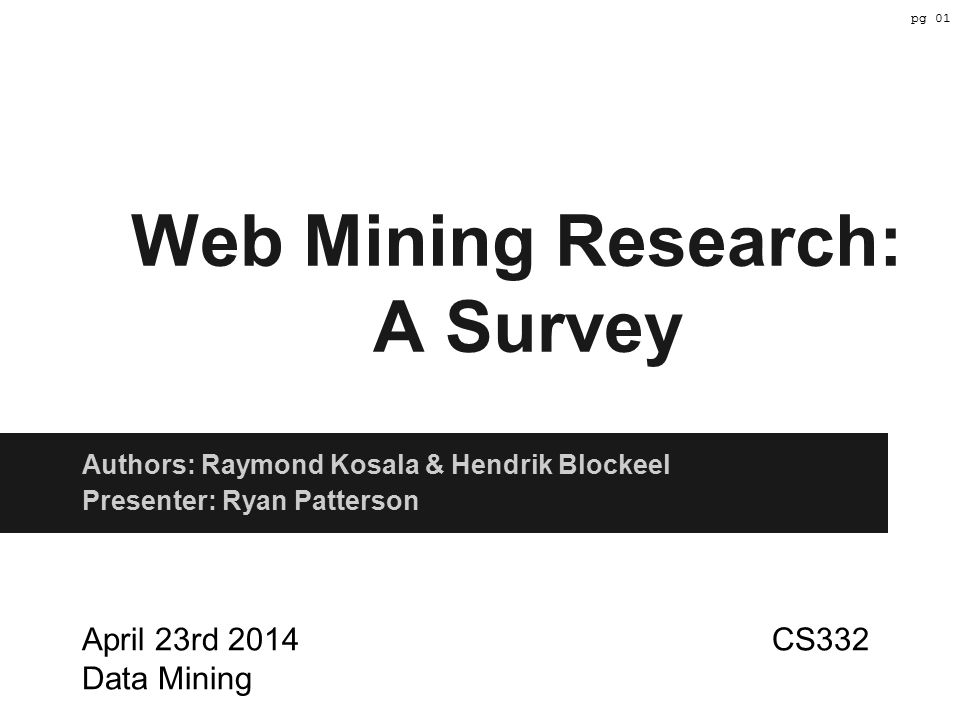 pg 01

Web Mining Research:
A Survey

Authors: Raymond Kosala & Hendrik Blockeel
Presenter: Ryan Patterson

April 23rd 2014
Data Mining

CS332